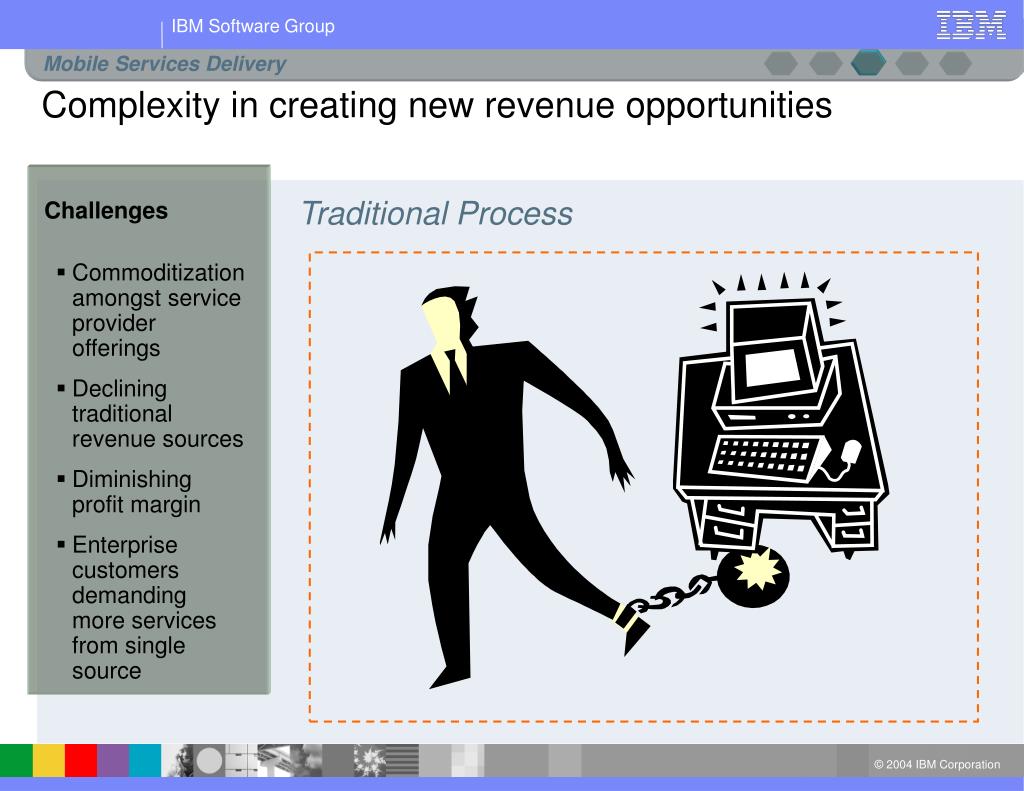 IBM Software Group

IBM

Mobile Services Delivery

Complexity in creating new revenue opportunities

Challenges

▪ Commoditization amongst service provider offerings

▪ Declining traditional revenue sources

▪ Diminishing profit margin

▪ Enterprise customers demanding more services from single source

Traditional Process

© 2004 IBM Corporation